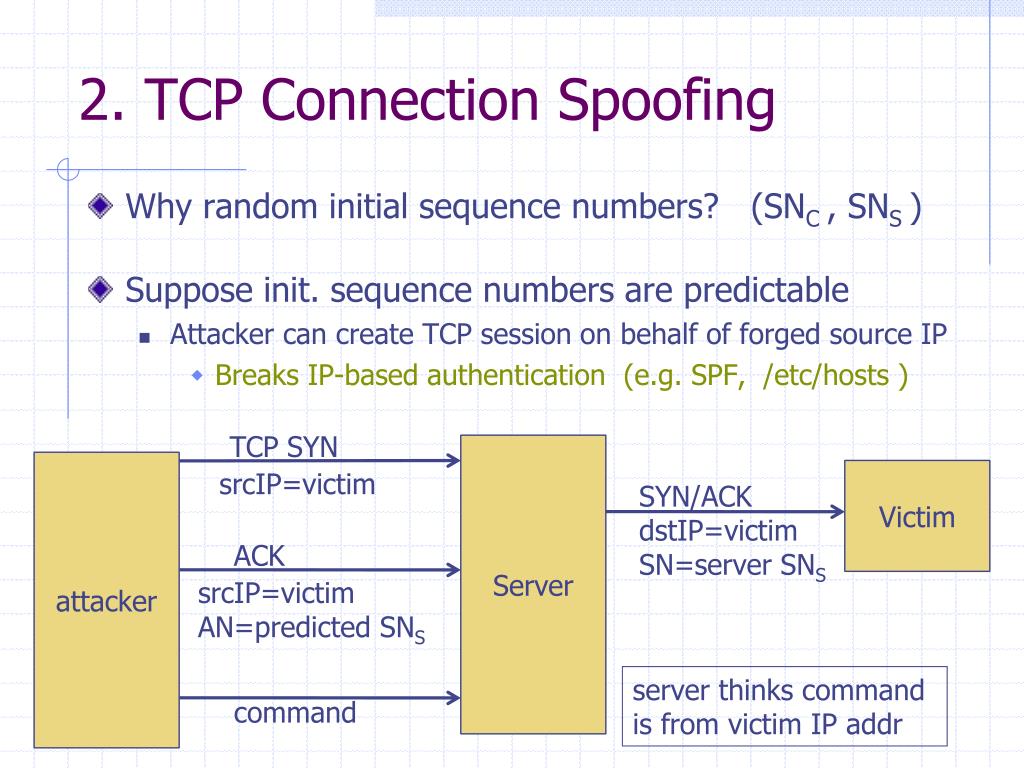 2. TCP Connection Spoofing

Why random initial sequence numbers? ($SN_C$ , $SN_S$ )

Suppose init. sequence numbers are predictable

Attacker can create TCP session on behalf of forged source IP

Breaks IP-based authentication (e.g. SPF, /etc/hosts )

attacker

TCP SYN
srcIP=victim

ACK
srcIP=victim
AN=predicted $SN_S$

command

Server

SYN/ACK
dstIP=victim
SN=server $SN_S$

Victim

server thinks command is from victim IP addr